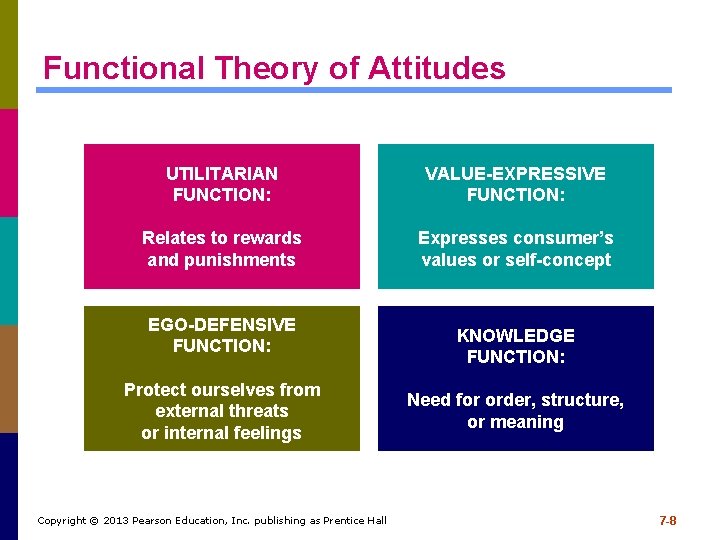 Functional Theory of Attitudes

UTILITARIAN FUNCTION:

Relates to rewards and punishments

VALUE-EXPRESSIVE FUNCTION:

Expresses consumer's values or self-concept

EGO-DEFENSIVE FUNCTION:

Protect ourselves from external threats or internal feelings

KNOWLEDGE FUNCTION:

Need for order, structure, or meaning

Copyright © 2013 Pearson Education, Inc. publishing as Prentice Hall

7-8